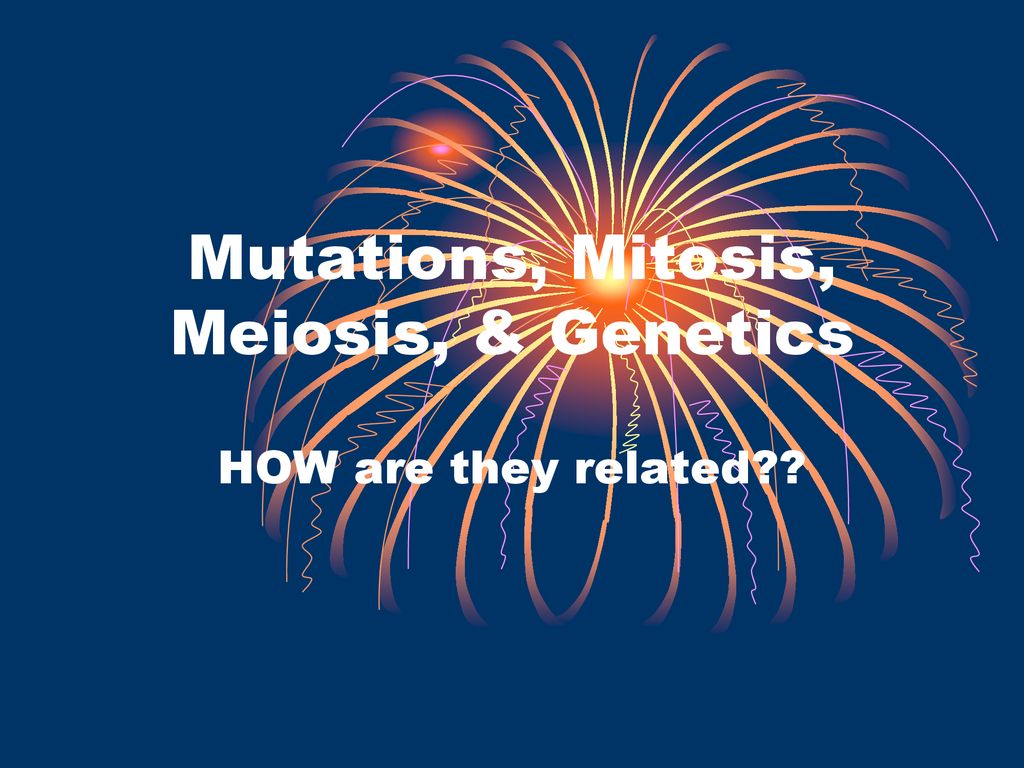 Mutations, Mitosis, Meiosis, & Genetics

HOW are they related??